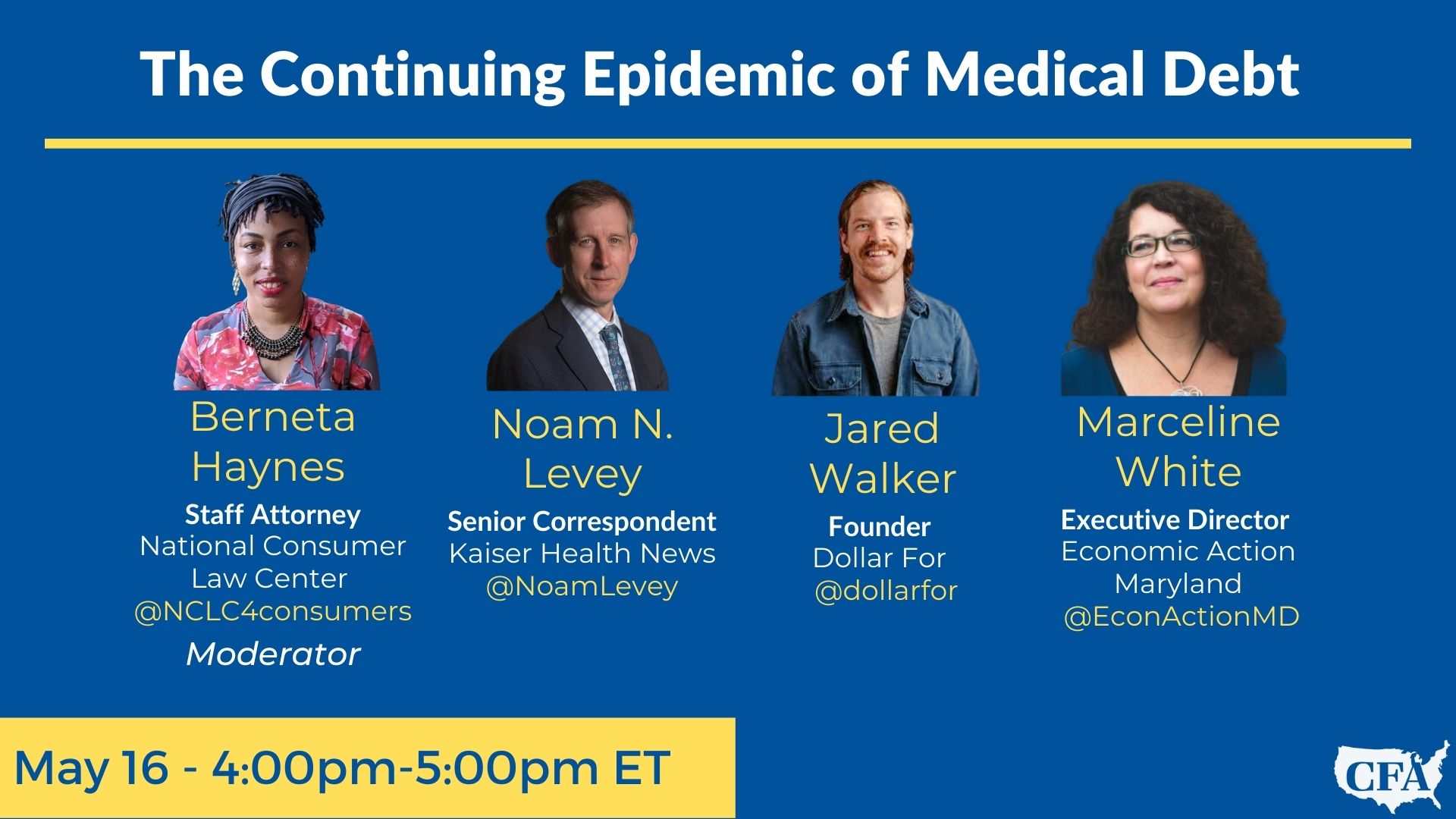 The Continuing Epidemic of Medical Debt

Berneta Haynes
Staff Attorney
National Consumer Law Center
@NCLC4consumers
Moderator

Noam N. Levey
Senior Correspondent
Kaiser Health News
@NoamLevey

Jared Walker
Founder
Dollar For
@dollarfor

Marceline White
Executive Director
Economic Action Maryland
@EconActionMD

May 16 - 4:00pm-5:00pm ET

CFA